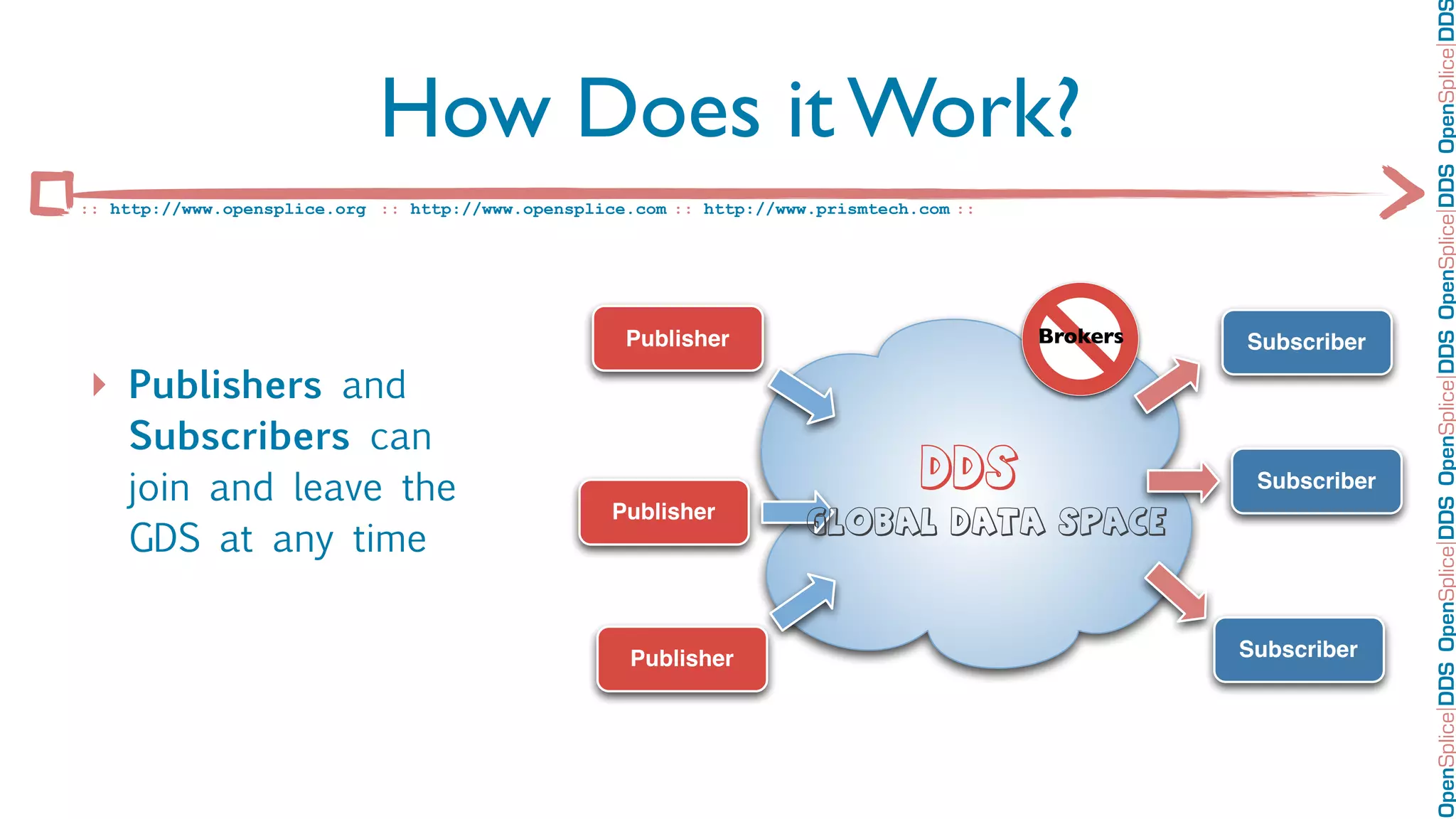 How Does it Work?

:: http://www.opensplice.org :: http://www.opensplice.com :: http://www.prismtech.com ::

Publishers and Subscribers can join and leave the GDS at any time

Publisher

Publisher

Publisher

Brokers

DDS
GLOBAL DATA SPACE

Subscriber

Subscriber

Subscriber

OpenSplice|DDS OpenSplice|DDS OpenSplice|DDS OpenSplice|DDS OpenSplice|DDS